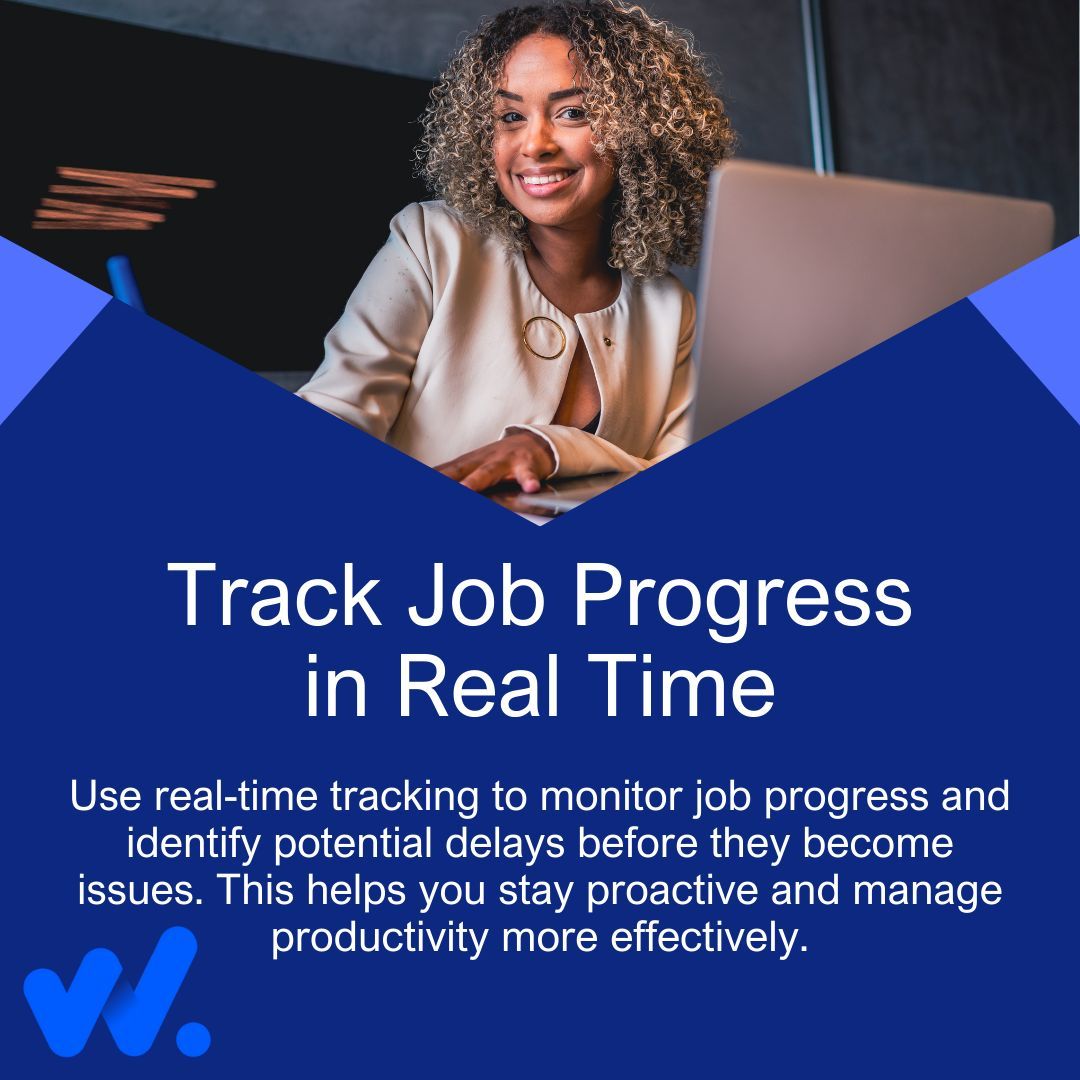 Track Job Progress in Real Time

Use real-time tracking to monitor job progress and identify potential delays before they become issues. This helps you stay proactive and manage productivity more effectively.